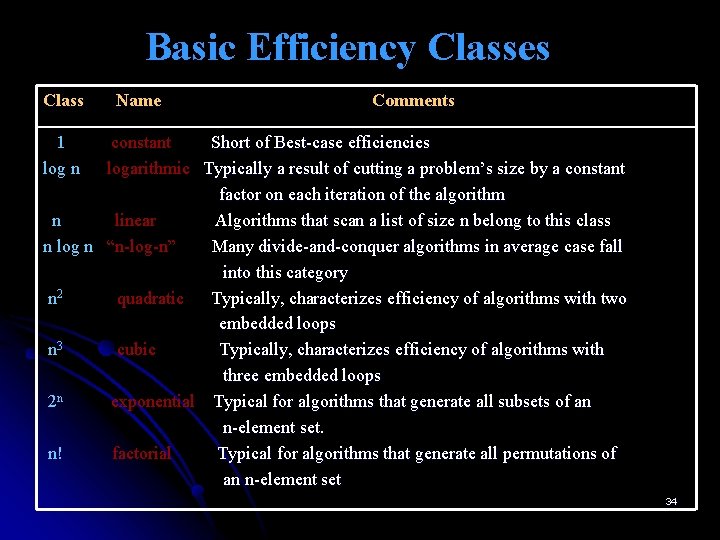 Basic Efficiency Classes

| Class | Name | Comments |
|---|---|---|
| 1 | constant | Short of Best-case efficiencies |
| log n | logarithmic | Typically a result of cutting a problem's size by a constant factor on each iteration of the algorithm |
| n | linear | Algorithms that scan a list of size n belong to this class |
| n log n | "n-log-n" | Many divide-and-conquer algorithms in average case fall into this category |
| $n^2$ | quadratic | Typically, characterizes efficiency of algorithms with two embedded loops |
| $n^3$ | cubic | Typically, characterizes efficiency of algorithms with three embedded loops |
| $2^n$ | exponential | Typical for algorithms that generate all subsets of an n-element set. |
| n! | factorial | Typical for algorithms that generate all permutations of an n-element set |

34